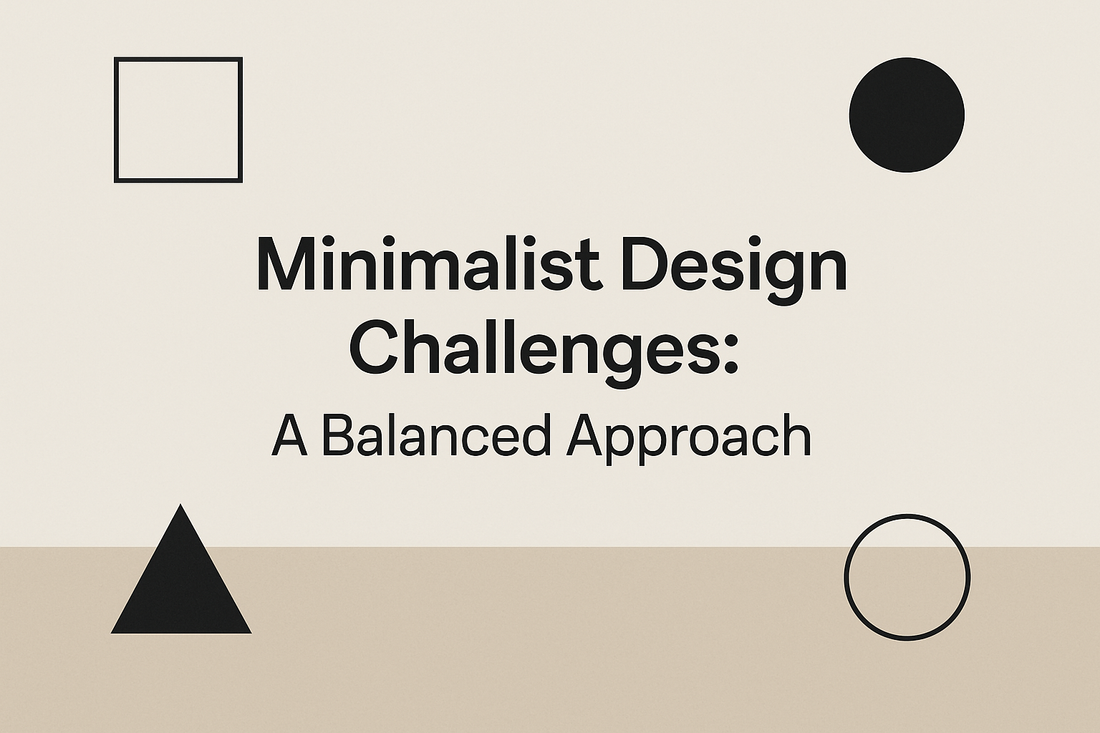 Minimalist Design Challenges:

A Balanced Approach